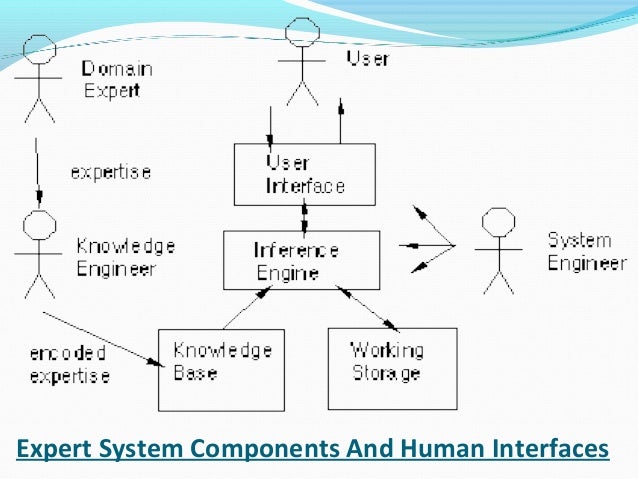 Domain Expert

User

expertise

User Interface

Knowledge Engineer

Inference Engine

System Engineer

encoded expertise

Knowledge Base

Working Storage

Expert System Components And Human Interfaces